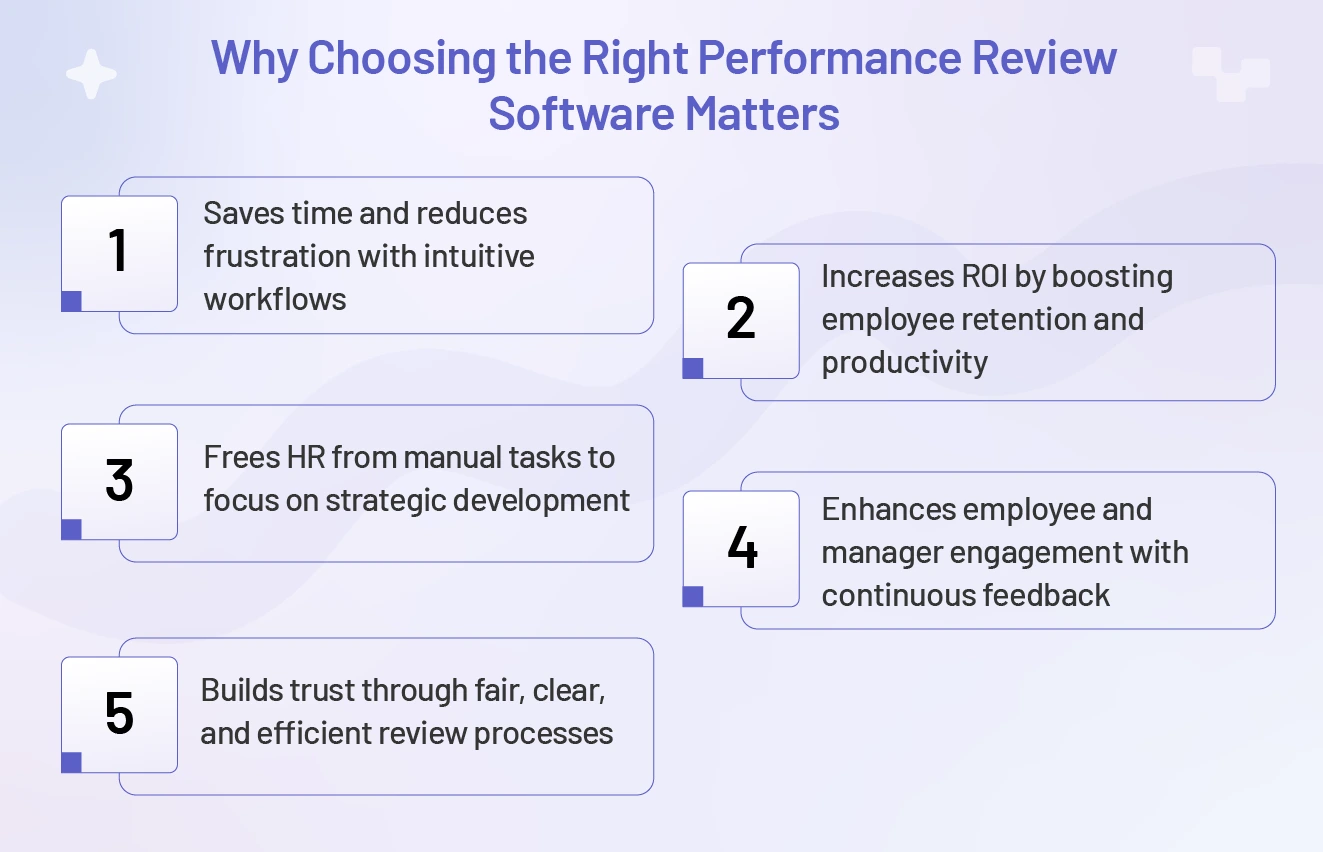 Why Choosing the Right Performance Review Software Matters

1
Saves time and reduces frustration with intuitive workflows

2
Increases ROI by boosting employee retention and productivity

3
Frees HR from manual tasks to focus on strategic development

4
Enhances employee and manager engagement with continuous feedback

5
Builds trust through fair, clear, and efficient review processes